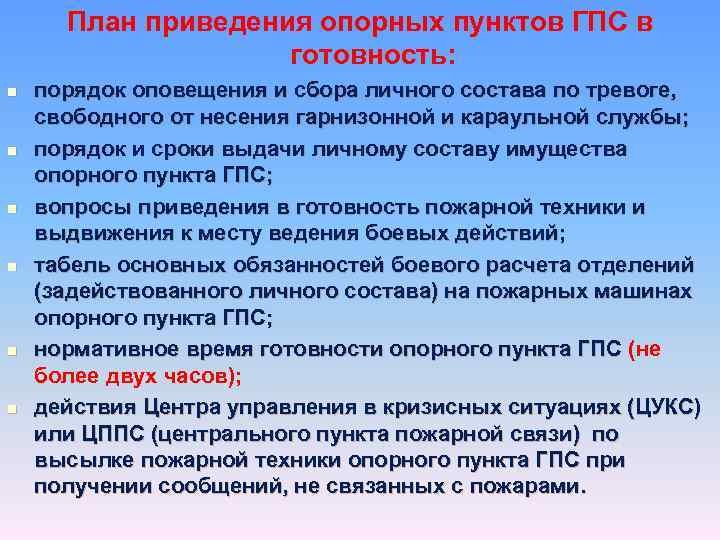 План приведения опорных пунктов ГПС в готовность:

- порядок оповещения и сбора личного состава по тревоге, свободного от несения гарнизонной и караульной службы;
- порядок и сроки выдачи личному составу имущества опорного пункта ГПС;
- вопросы приведения в готовность пожарной техники и выдвижения к месту ведения боевых действий;
- табель основных обязанностей боевого расчета отделений (задействованного личного состава) на пожарных машинах опорного пункта ГПС;
- нормативное время готовности опорного пункта ГПС (не более двух часов);
- действия Центра управления в кризисных ситуациях (ЦУКС) или ЦППС (центрального пункта пожарной связи) по высылке пожарной техники опорного пункта ГПС при получении сообщений, не связанных с пожарами.